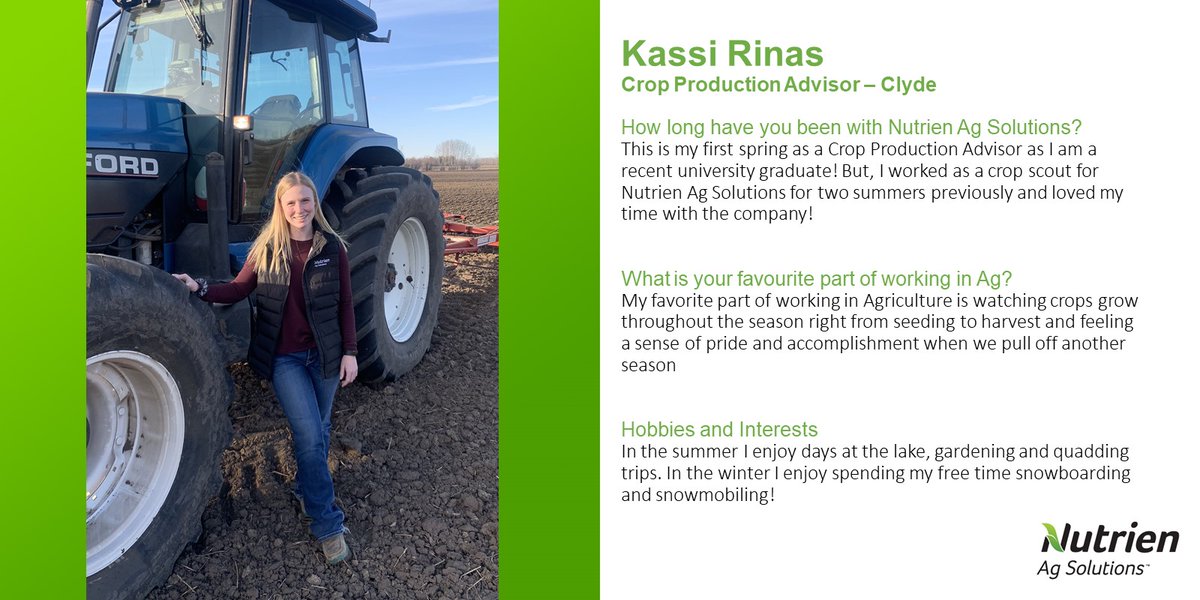 FORD

Nutrien

Kassi Rinas
Crop Production Advisor – Clyde

How long have you been with Nutrien Ag Solutions?
This is my first spring as a Crop Production Advisor as I am a recent university graduate! But, I worked as a crop scout for Nutrien Ag Solutions for two summers previously and loved my time with the company!

What is your favourite part of working in Ag?
My favorite part of working in Agriculture is watching crops grow throughout the season right from seeding to harvest and feeling a sense of pride and accomplishment when we pull off another season

Hobbies and Interests
In the summer I enjoy days at the lake, gardening and quadding trips. In the winter I enjoy spending my free time snowboarding and snowmobiling!

Nutrien
Ag Solutions™